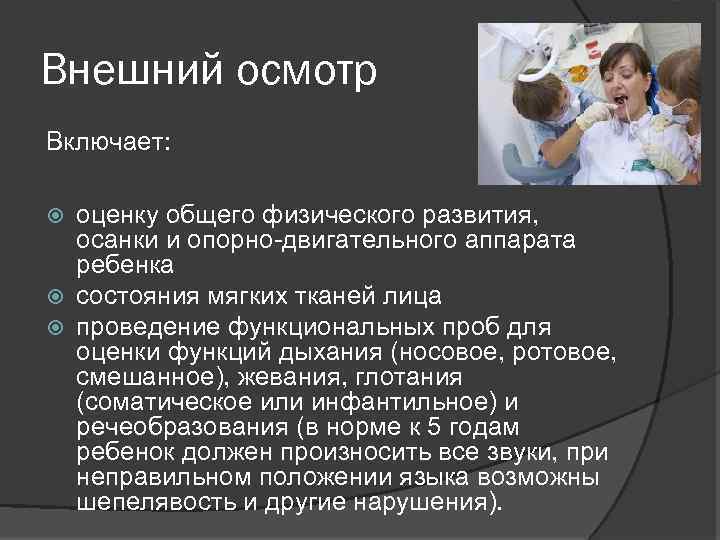 Внешний осмотр

Включает:

оценку общего физического развития, осанки и опорно-двигательного аппарата ребенка

состояния мягких тканей лица

проведение функциональных проб для оценки функций дыхания (носовое, ротовое, смешанное), жевания, глотания (соматическое или инфантильное) и речеобразования (в норме к 5 годам ребенок должен произносить все звуки, при неправильном положении языка возможны шепелявость и другие нарушения).